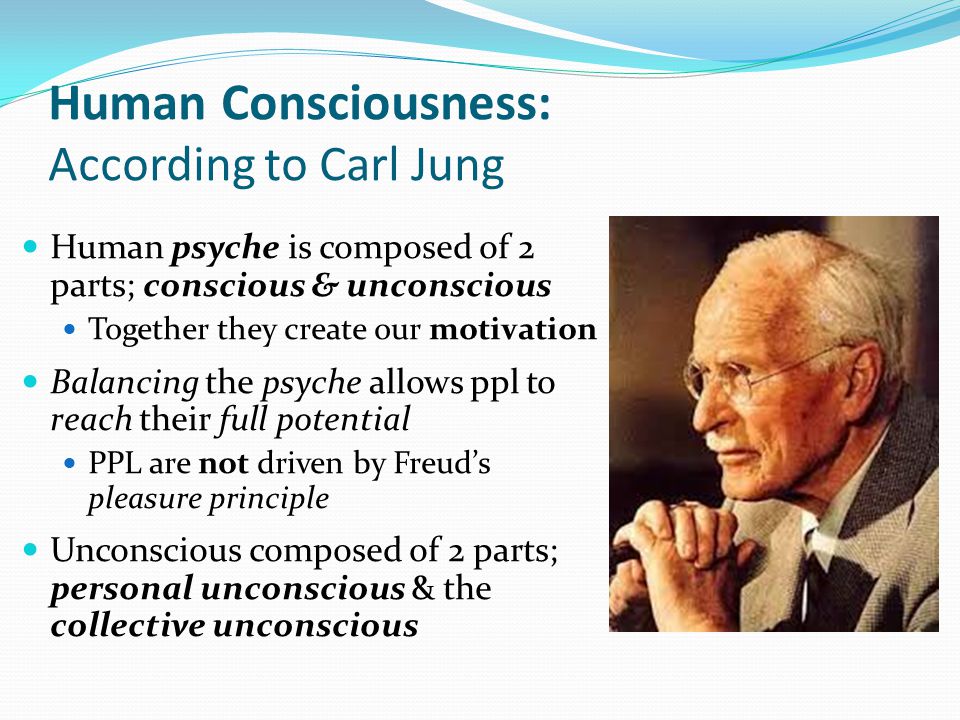 Human Consciousness:
According to Carl Jung

Human psyche is composed of 2 parts; conscious & unconscious

Together they create our motivation

Balancing the psyche allows ppl to reach their full potential

PPL are not driven by Freud's pleasure principle

Unconscious composed of 2 parts; personal unconscious & the collective unconscious